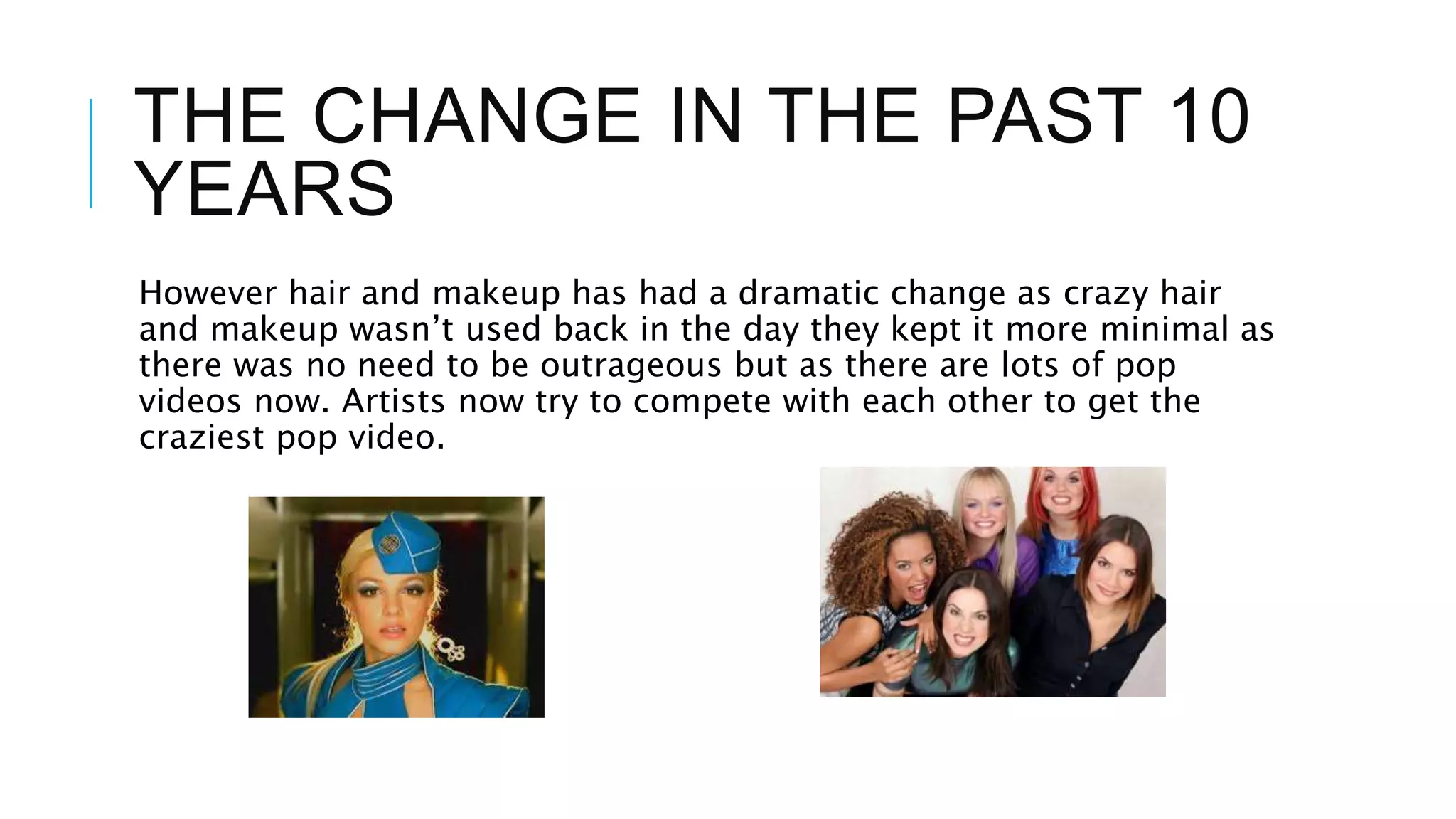 THE CHANGE IN THE PAST 10 YEARS

However hair and makeup has had a dramatic change as crazy hair and makeup wasn’t used back in the day they kept it more minimal as there was no need to be outrageous but as there are lots of pop videos now. Artists now try to compete with each other to get the craziest pop video.